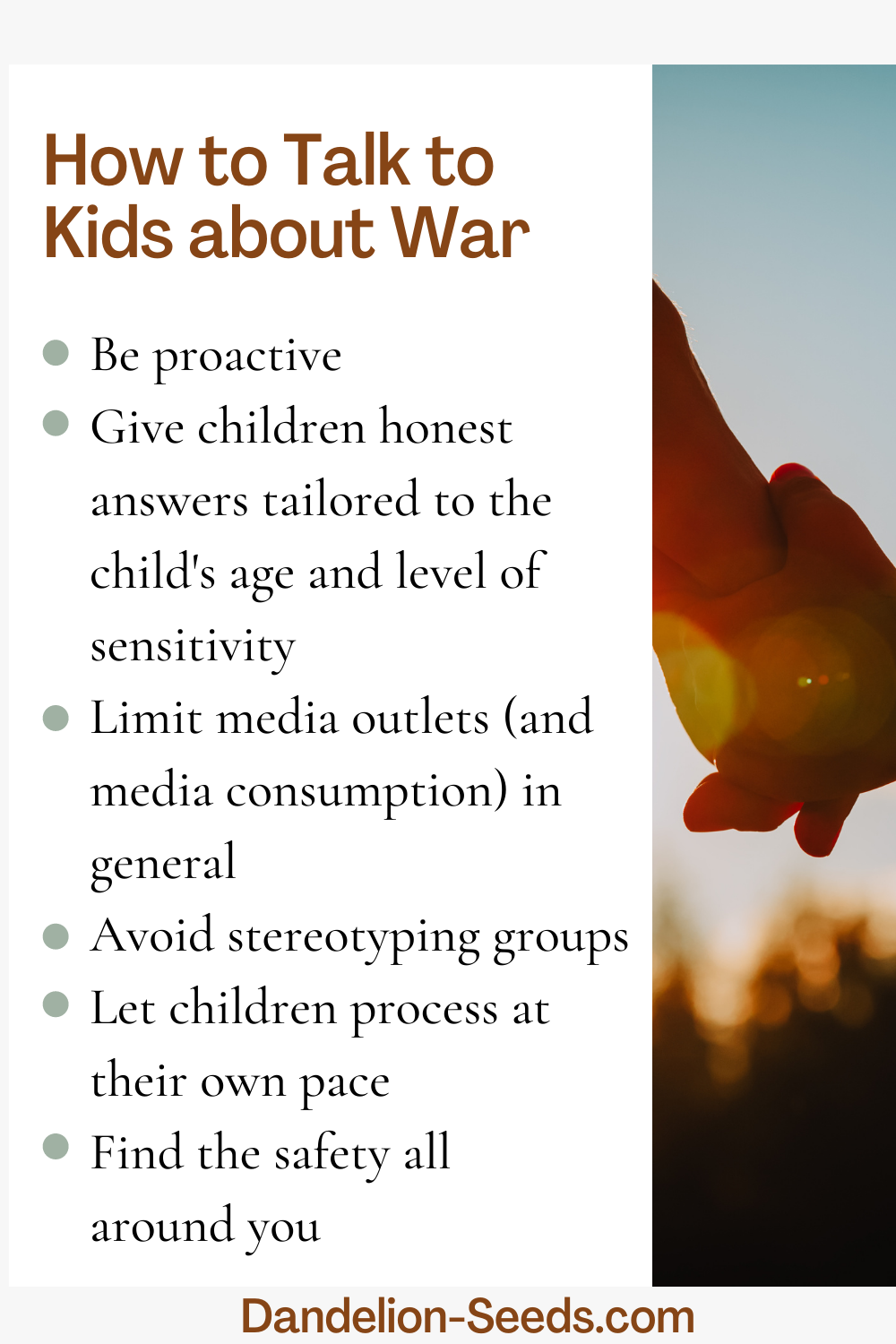 How to Talk to Kids about War

- Be proactive
- Give children honest answers tailored to the child's age and level of sensitivity
- Limit media outlets (and media consumption) in general
- Avoid stereotyping groups
- Let children process at their own pace
- Find the safety all around you

Dandelion-Seeds.com